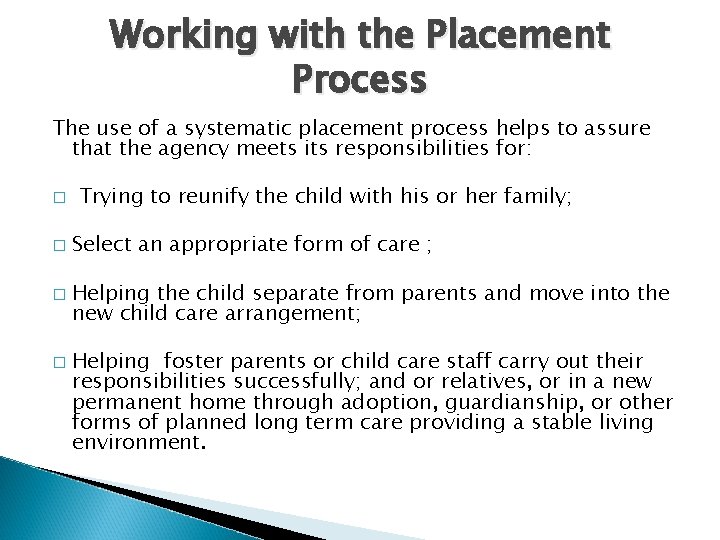 Working with the Placement Process

The use of a systematic placement process helps to assure that the agency meets its responsibilities for:

□ Trying to reunify the child with his or her family;

□ Select an appropriate form of care ;

□ Helping the child separate from parents and move into the new child care arrangement;

□ Helping foster parents or child care staff carry out their responsibilities successfully; and or relatives, or in a new permanent home through adoption, guardianship, or other forms of planned long term care providing a stable living environment.